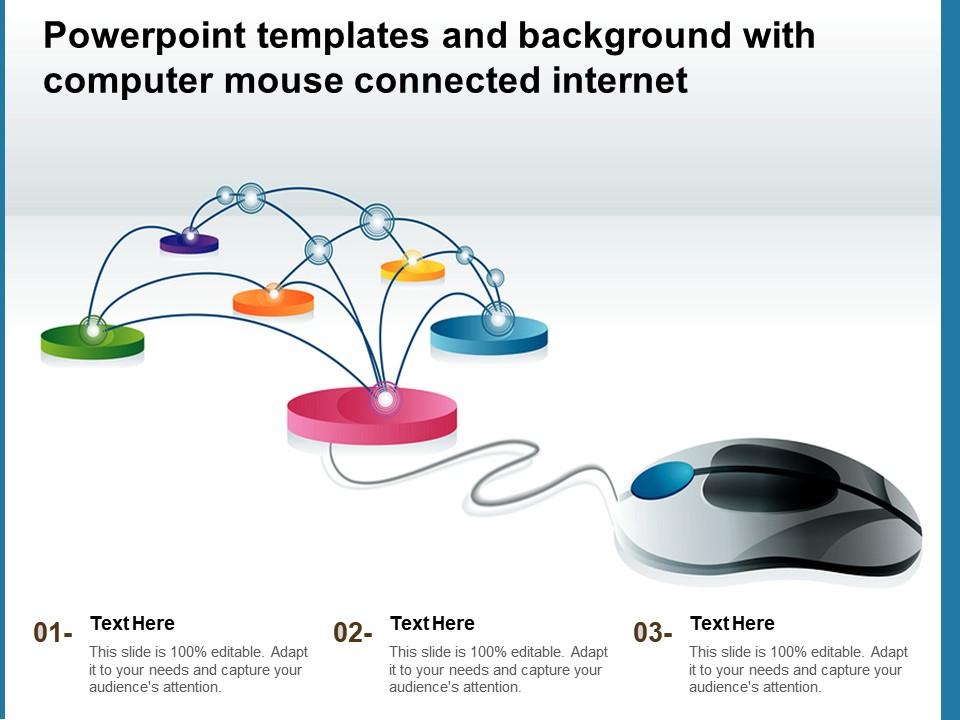 Powerpoint templates and background with computer mouse connected internet

01- Text Here
This slide is 100% editable. Adapt it to your needs and capture your audience's attention.

02- Text Here
This slide is 100% editable. Adapt it to your needs and capture your audience's attention.

03- Text Here
This slide is 100% editable. Adapt it to your needs and capture your audience's attention.